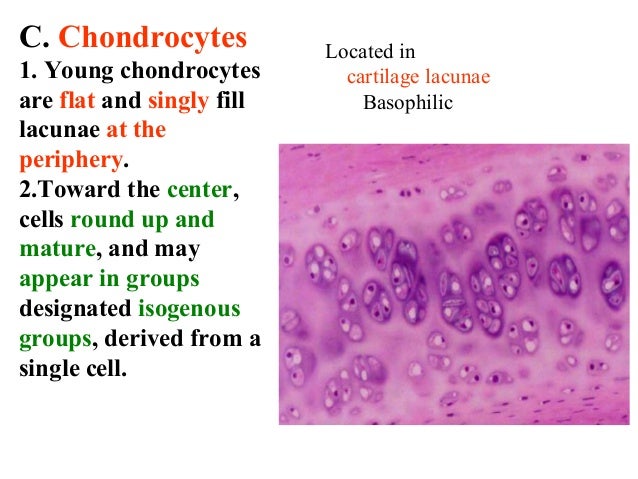 C. Chondrocytes

1. Young chondrocytes are flat and singly fill lacunae at the periphery.

2.Toward the center, cells round up and mature, and may appear in groups designated isogenous groups, derived from a single cell.

Located in
cartilage lacunae
Basophilic